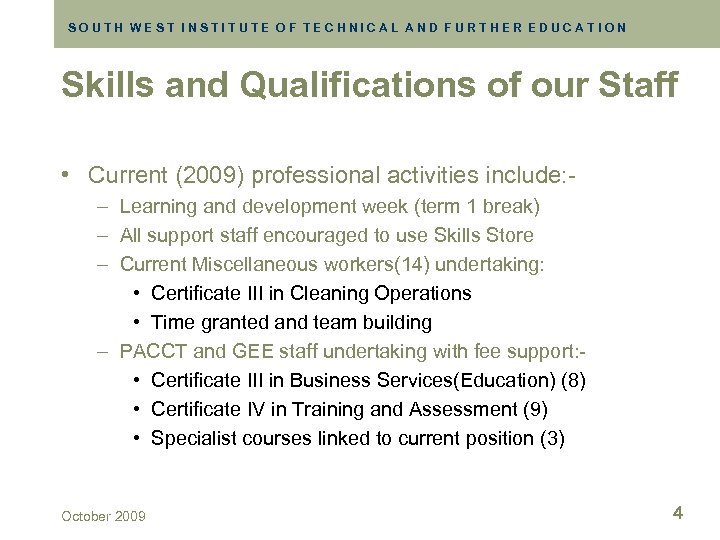 SOUTH WEST INSTITUTE OF TECHNICAL AND FURTHER EDUCATION

Skills and Qualifications of our Staff

• Current (2009) professional activities include:-
– Learning and development week (term 1 break)
– All support staff encouraged to use Skills Store
– Current Miscellaneous workers(14) undertaking:
• Certificate III in Cleaning Operations
• Time granted and team building
– PACCT and GEE staff undertaking with fee support:-
• Certificate III in Business Services(Education) (8)
• Certificate IV in Training and Assessment (9)
• Specialist courses linked to current position (3)

October 2009

4